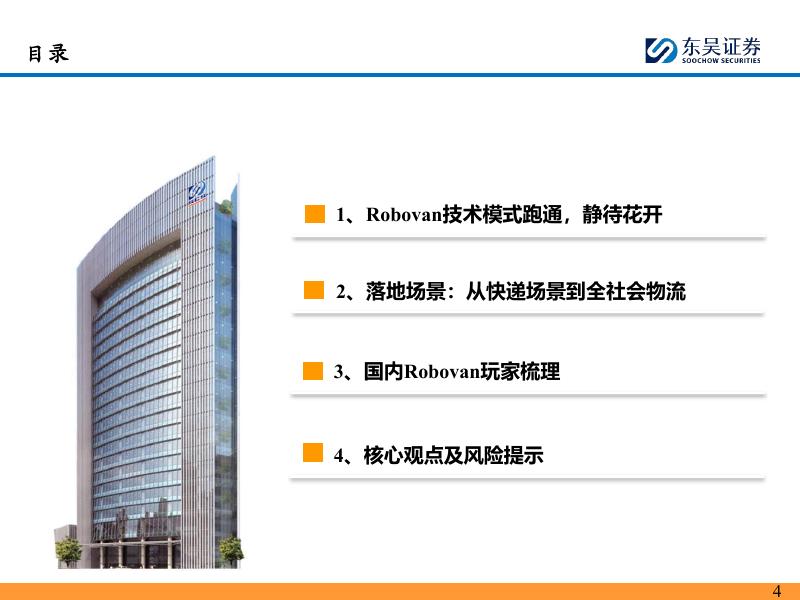 目录

东吴证券
SOOCHOW SECURITIES

1、Robovan技术模式跑通，静待花开

2、落地场景：从快递场景到全社会物流

3、国内Robovan玩家梳理

4、核心观点及风险提示

4